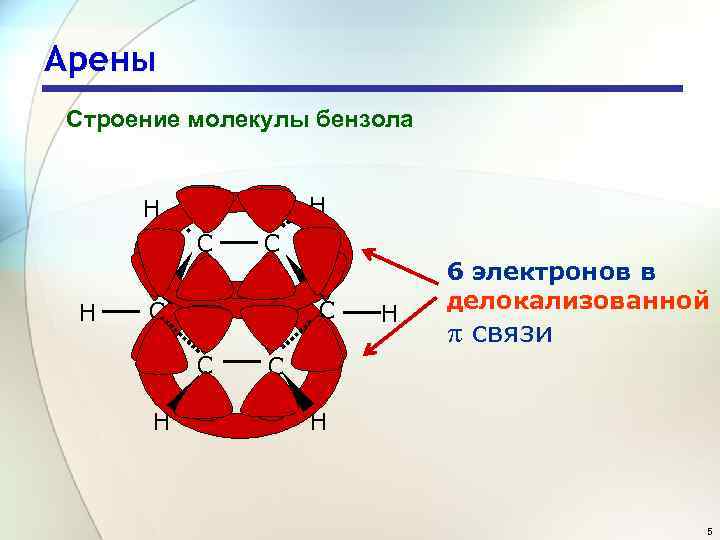 Арены

Строение молекулы бензола

H H
C C
H C C H
C C
H H

6 электронов в делокализованной $\pi$ связи

5